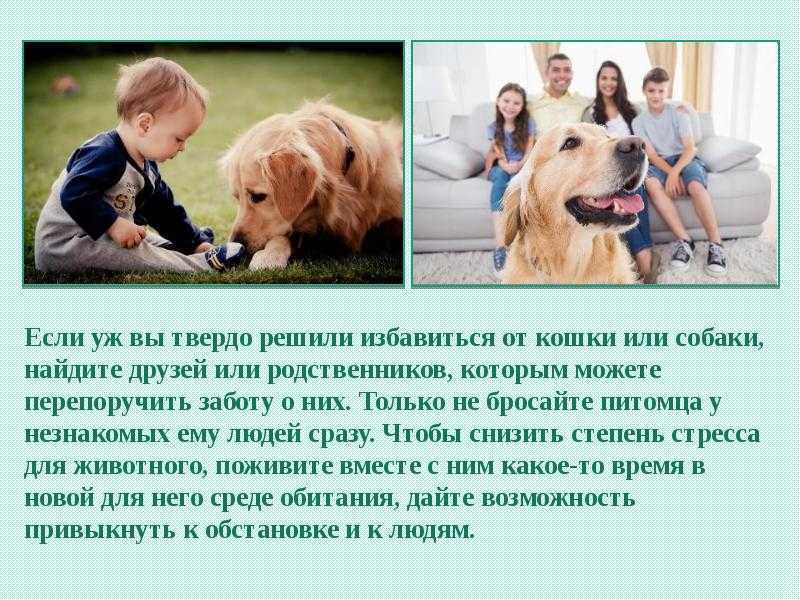 Если уж вы твердо решили избавиться от кошки или собаки, найдите друзей или родственников, которым можете перепоручить заботу о них. Только не бросайте питомца у незнакомых ему людей сразу. Чтобы снизить степень стресса для животного, поживите вместе с ним какое-то время в новой для него среде обитания, дайте возможность привыкнуть к обстановке и к людям.